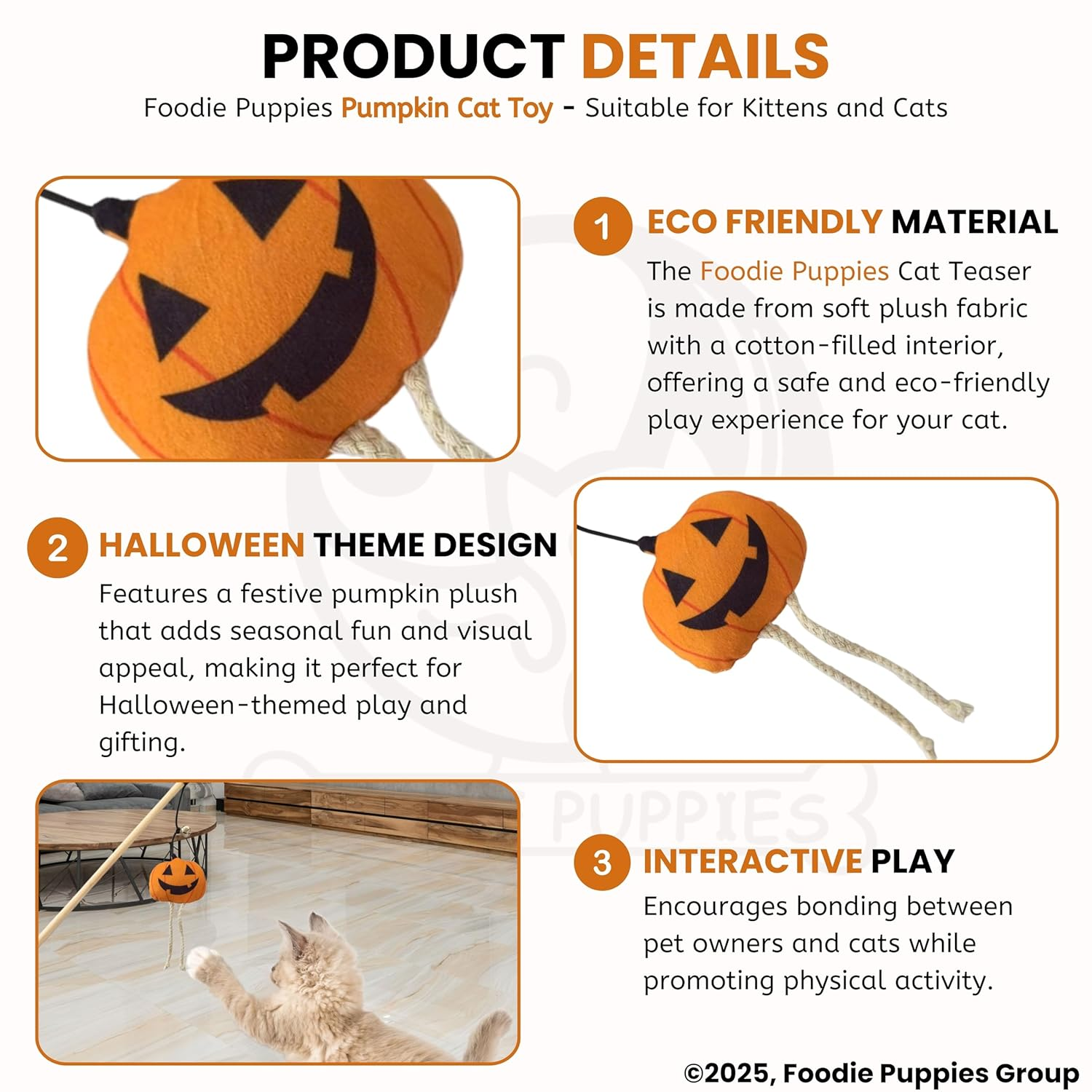 PRODUCT DETAILS

Foodie Puppies Pumpkin Cat Toy - Suitable for Kittens and Cats

1 ECO FRIENDLY MATERIAL

The Foodie Puppies Cat Teaser is made from soft plush fabric with a cotton-filled interior, offering a safe and eco-friendly play experience for your cat.

2 HALLOWEEN THEME DESIGN

Features a festive pumpkin plush that adds seasonal fun and visual appeal, making it perfect for Halloween-themed play and gifting.

PUPPIES

3 INTERACTIVE PLAY

Encourages bonding between pet owners and cats while promoting physical activity.

©2025, Foodie Puppies Group